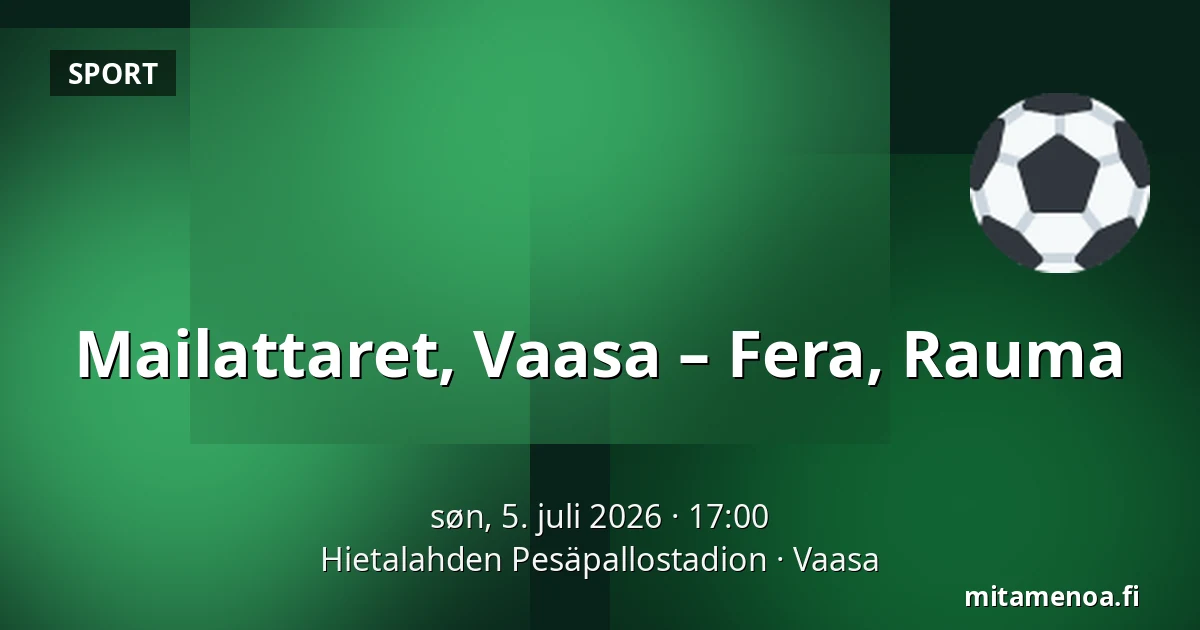 SPORT

Mailattaret, Vaasa – Fera, Rauma

søn, 5. juli 2026 · 17:00
Hietalahden Pesäpallostadion · Vaasa

mitamenoa.fi